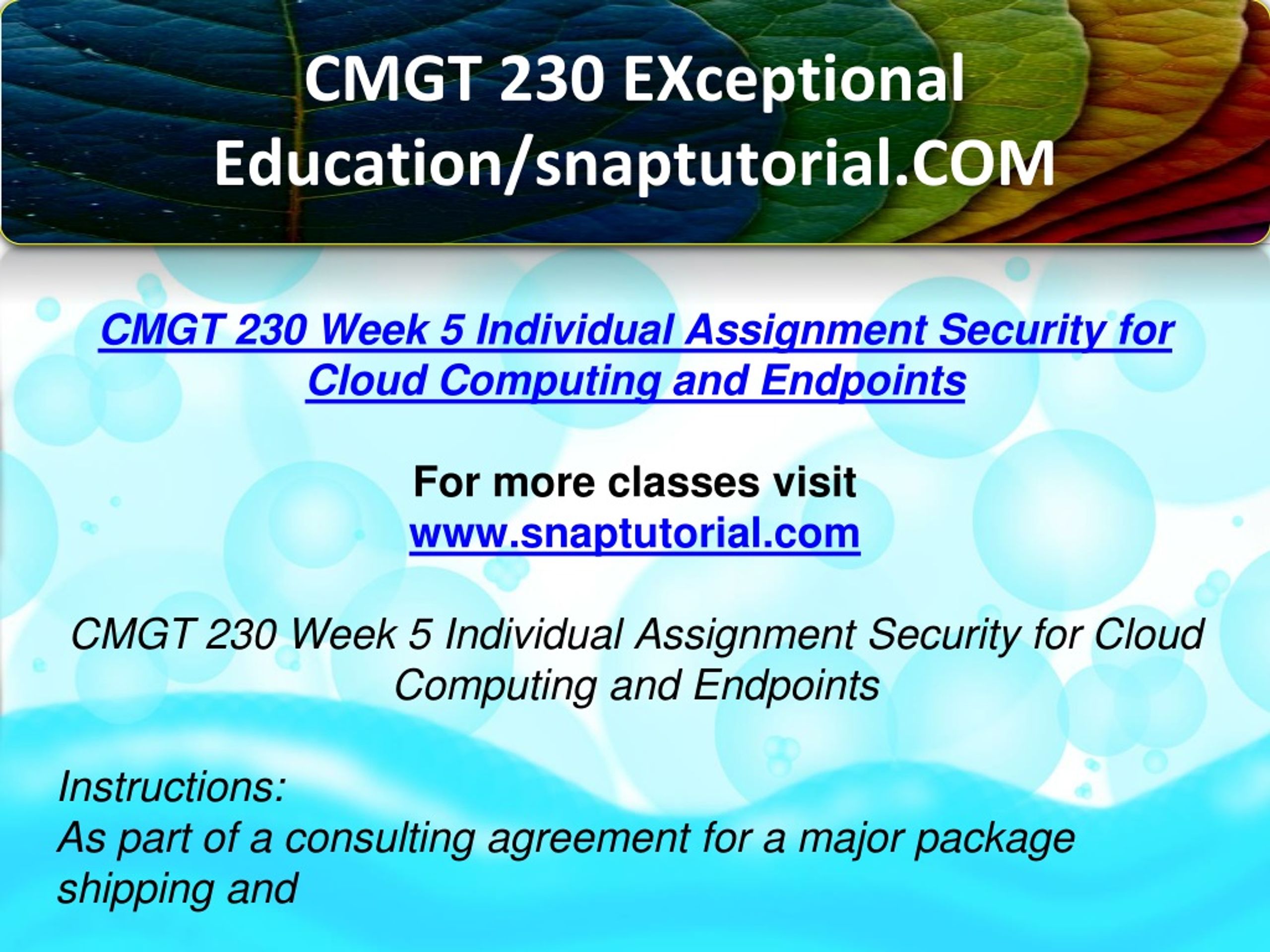 CMGT 230 EXceptional Education/snaptutorial.COM

CMGT 230 Week 5 Individual Assignment Security for Cloud Computing and Endpoints

For more classes visit
www.snaptutorial.com

CMGT 230 Week 5 Individual Assignment Security for Cloud Computing and Endpoints

Instructions:
As part of a consulting agreement for a major package shipping and